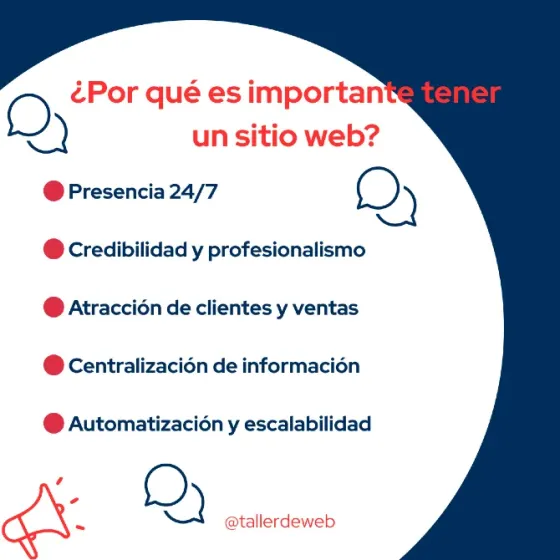 ¿Por qué es importante tener un sitio web?

Presencia 24/7

Credibilidad y profesionalismo

Atracción de clientes y ventas

Centralización de información

Automatización y escalabilidad

@tallerdeweb